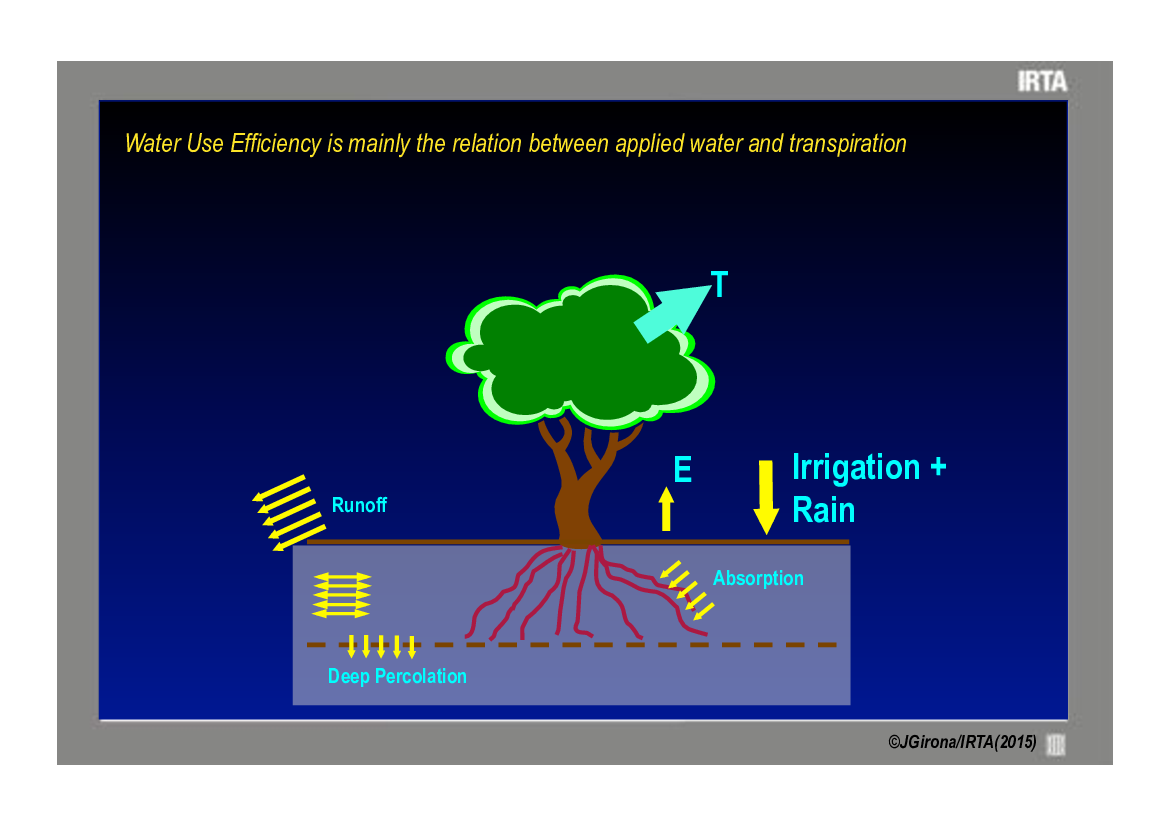 IRTA

Water Use Efficiency is mainly the relation between applied water and transpiration

T

E

Irrigation + Rain

Runoff

Absorption

Deep Percolation

©JGirona/IRTA(2015)